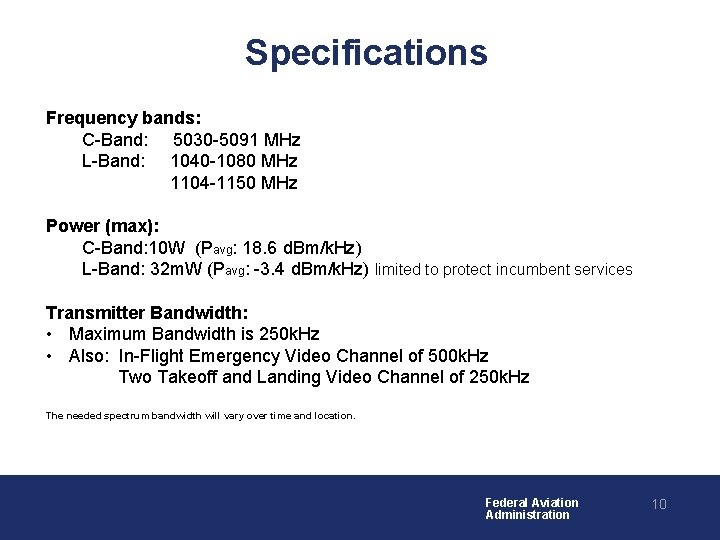 Specifications

Frequency bands:
C-Band: 5030-5091 MHz
L-Band: 1040-1080 MHz
1104-1150 MHz

Power (max):
C-Band:10W ($P_{avg}$: 18.6 dBm/kHz)
L-Band: 32mW ($P_{avg}$: -3.4 dBm/kHz) limited to protect incumbent services

Transmitter Bandwidth:
• Maximum Bandwidth is 250kHz
• Also: In-Flight Emergency Video Channel of 500kHz
Two Takeoff and Landing Video Channel of 250kHz

The needed spectrum bandwidth will vary over time and location.

Federal Aviation Administration

10